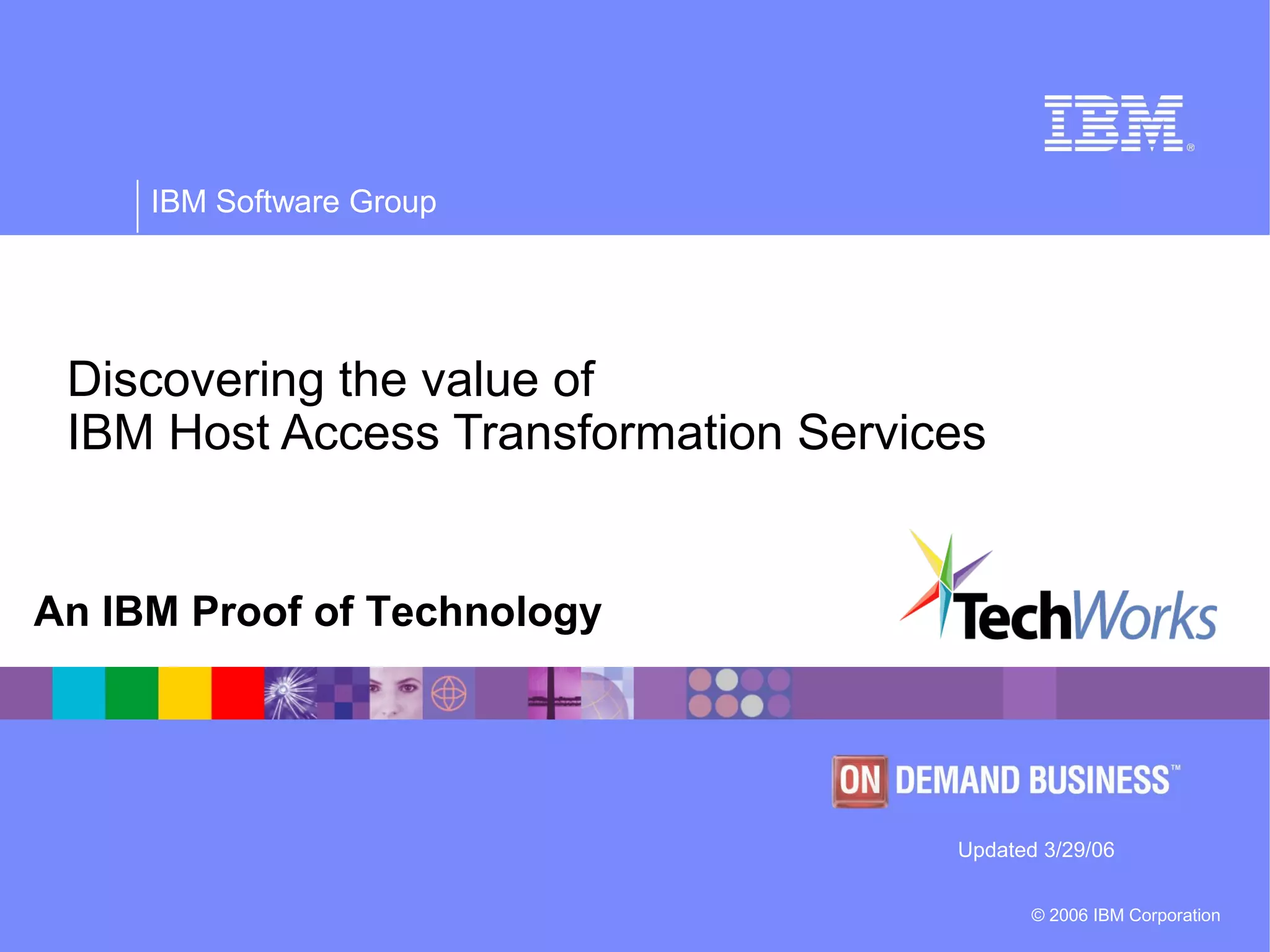 IBM®

IBM Software Group

Discovering the value of
IBM Host Access Transformation Services

An IBM Proof of Technology

TechWorks

ON DEMAND BUSINESS™

Updated 3/29/06

© 2006 IBM Corporation